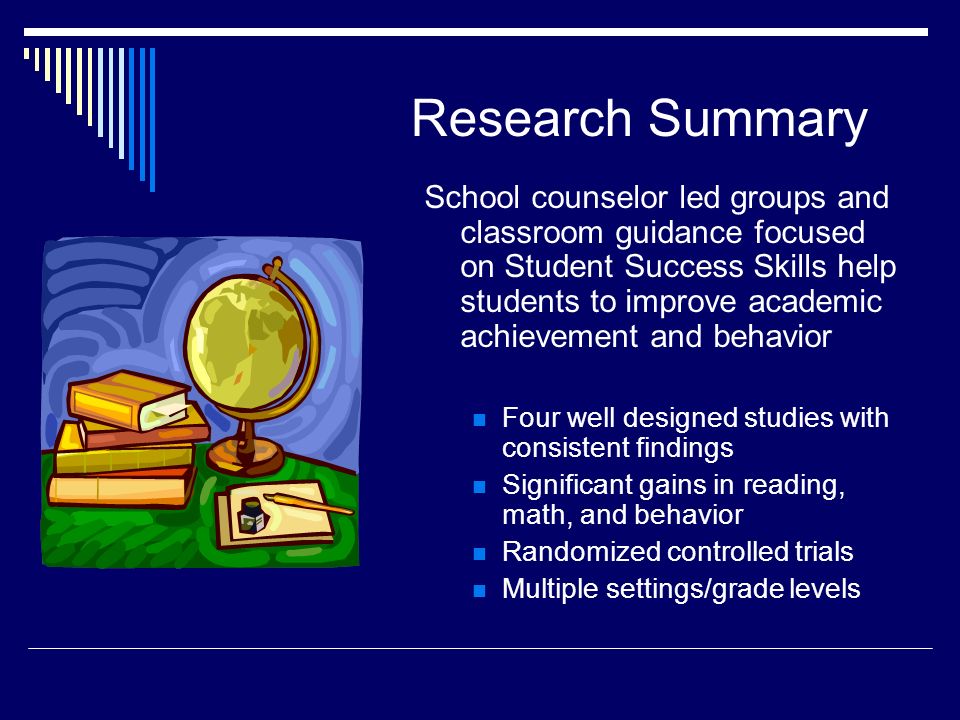 Research Summary

School counselor led groups and classroom guidance focused on Student Success Skills help students to improve academic achievement and behavior

- Four well designed studies with consistent findings
- Significant gains in reading, math, and behavior
- Randomized controlled trials
- Multiple settings/grade levels